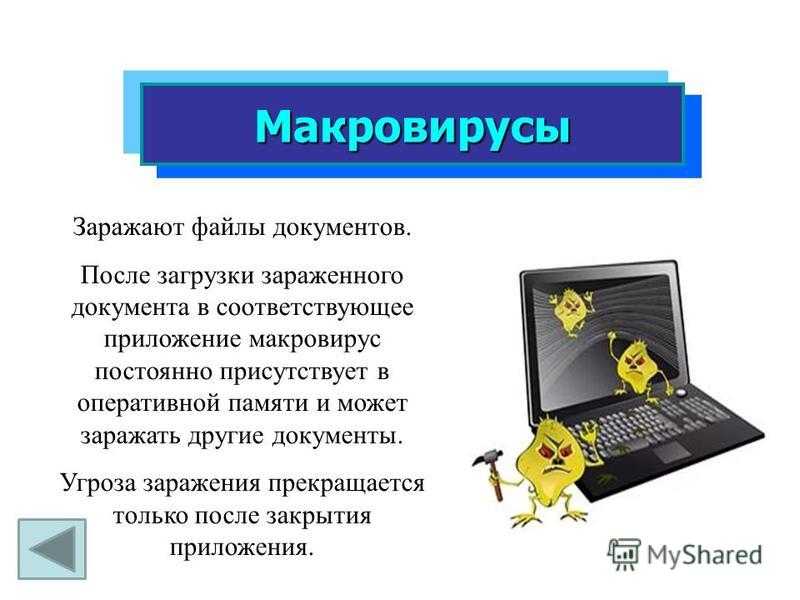 Макровирусы

Заражают файлы документов.

После загрузки зараженного документа в соответствующее приложение макровирус постоянно присутствует в оперативной памяти и может заражать другие документы.

Угроза заражения прекращается только после закрытия приложения.

MyShared